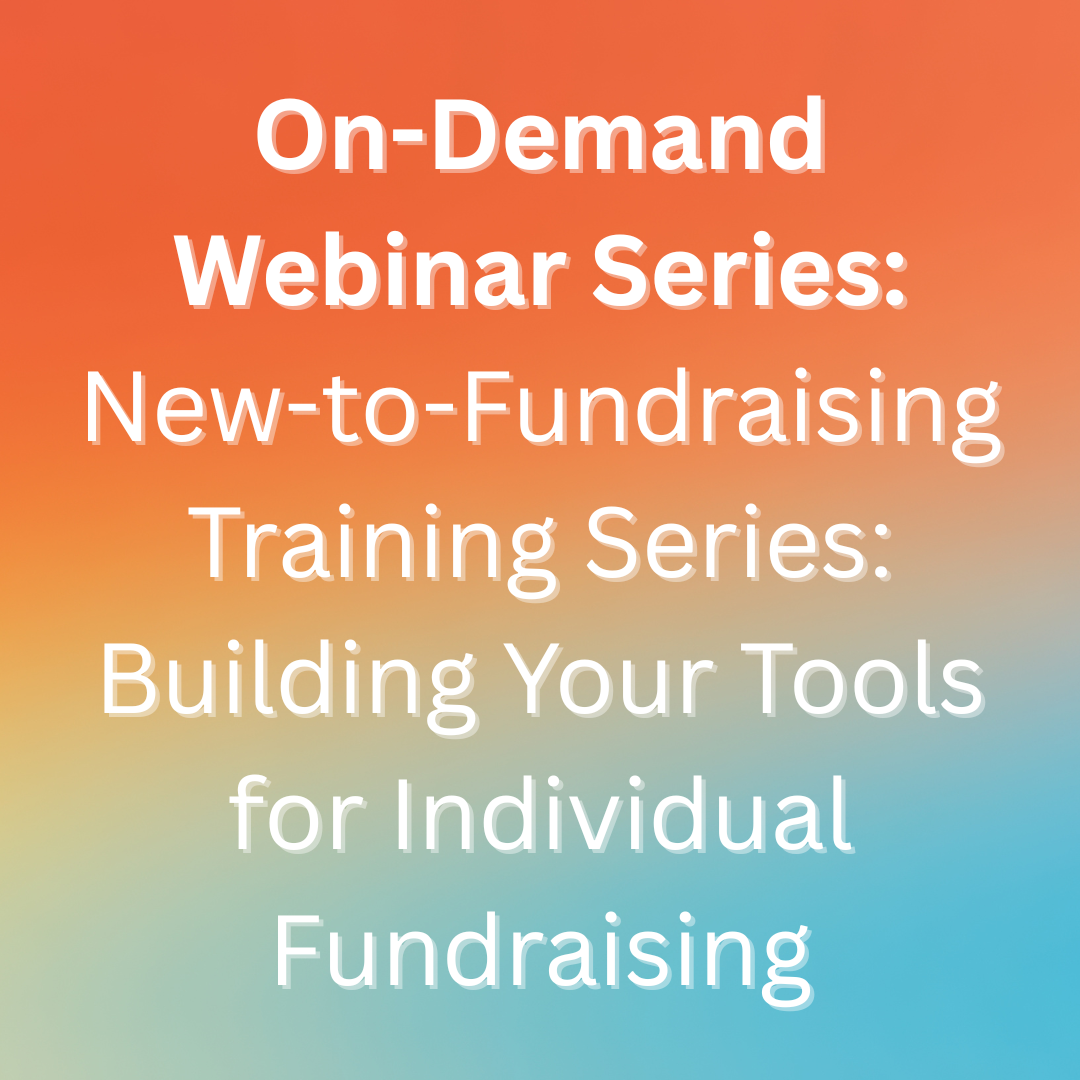 On-Demand Webinar Series:
New-to-Fundraising Training Series: Building Your Tools for Individual Fundraising